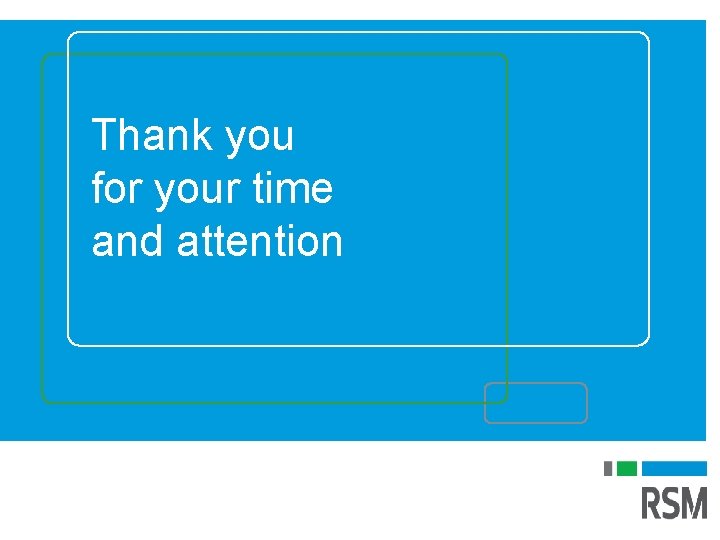 Thank you
for your time
and attention

RSM